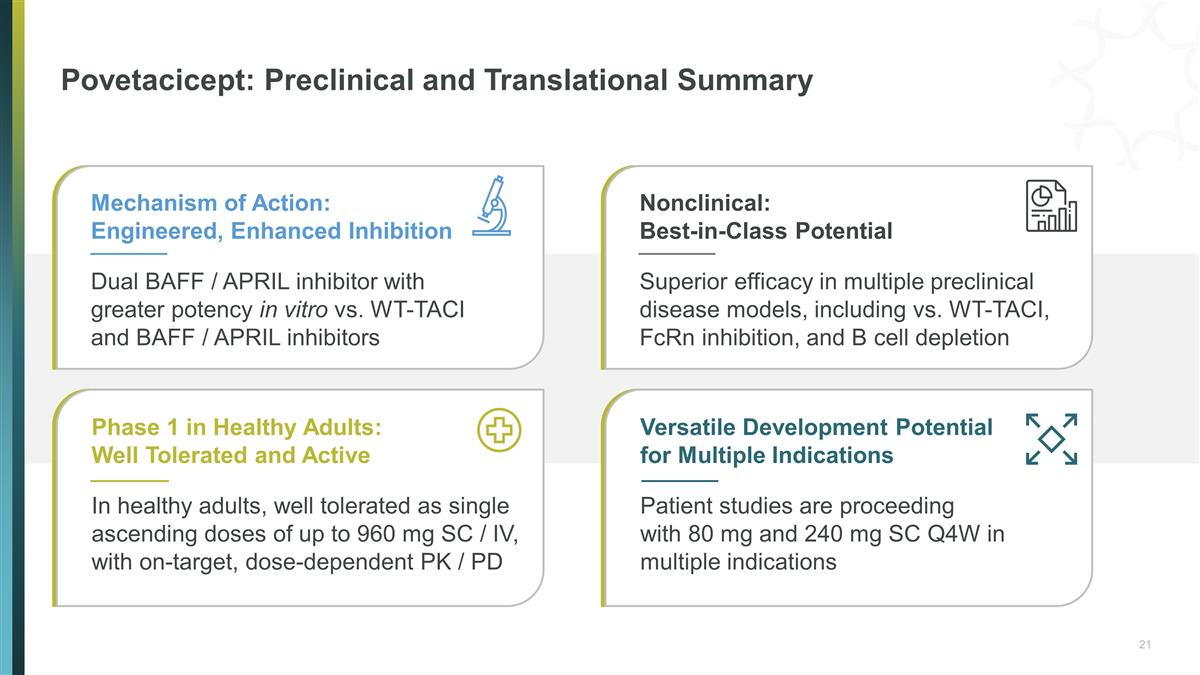 Povetacicept: Preclinical and Translational Summary

Mechanism of Action:
Engineered, Enhanced Inhibition

Dual BAFF / APRIL inhibitor with greater potency in vitro vs. WT-TACI and BAFF / APRIL inhibitors

Nonclinical:
Best-in-Class Potential

Superior efficacy in multiple preclinical disease models, including vs. WT-TACI, FcRn inhibition, and B cell depletion

Phase 1 in Healthy Adults:
Well Tolerated and Active

In healthy adults, well tolerated as single ascending doses of up to 960 mg SC / IV, with on-target, dose-dependent PK / PD

Versatile Development Potential for Multiple Indications

Patient studies are proceeding with 80 mg and 240 mg SC Q4W in multiple indications

21